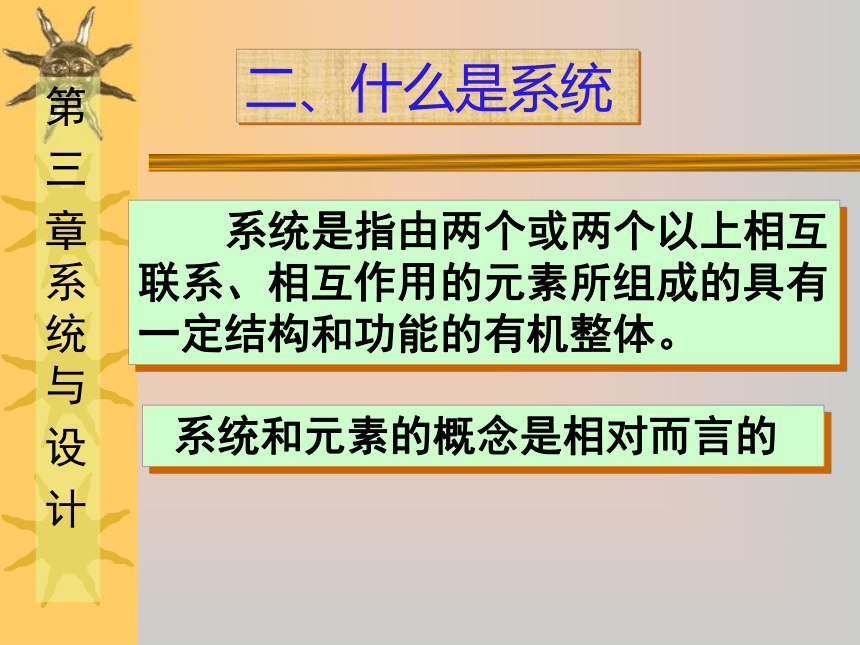 第三章系统与设计

二、什么是系统

系统是指由两个或两个以上相互联系、相互作用的元素所组成的具有一定结构和功能的有机整体。

系统和元素的概念是相对而言的